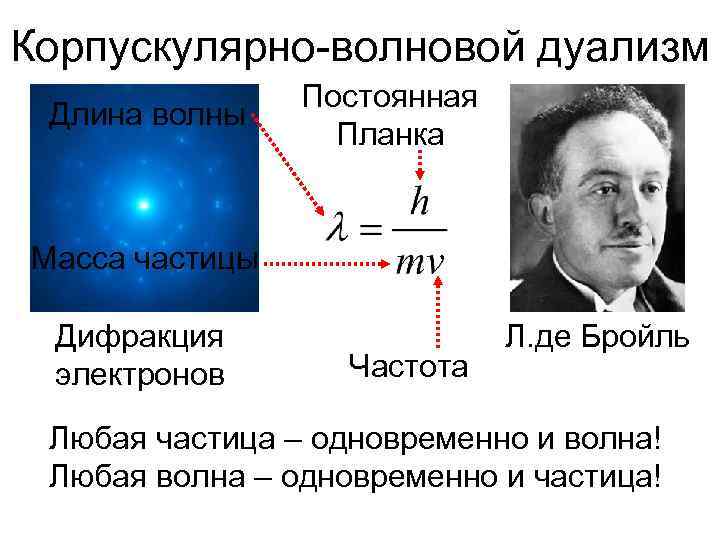 Корпускулярно-волновой дуализм

Длина волны

Постоянная Планка

$\lambda = \frac{h}{mv}$

Масса частицы

Дифракция электронов

Частота

Л.де Бройль

Любая частица – одновременно и волна!
Любая волна – одновременно и частица!